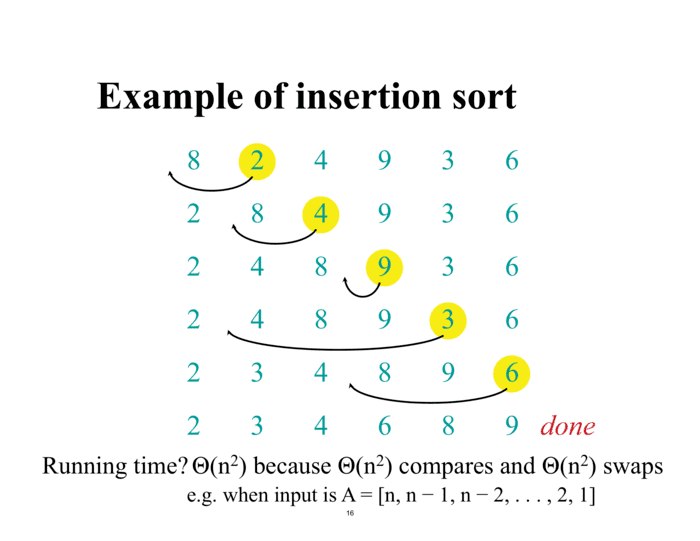 Example of insertion sort

8 2 4 9 3 6

2 8 4 9 3 6

2 4 8 9 3 6

2 4 8 9 3 6

2 3 4 8 9 6

2 3 4 6 8 9 done

Running time? $\Theta(n^2)$ because $\Theta(n^2)$ compares and $\Theta(n^2)$ swaps

e.g. when input is A = [n, n − 1, n − 2, . . . , 2, 1]

16